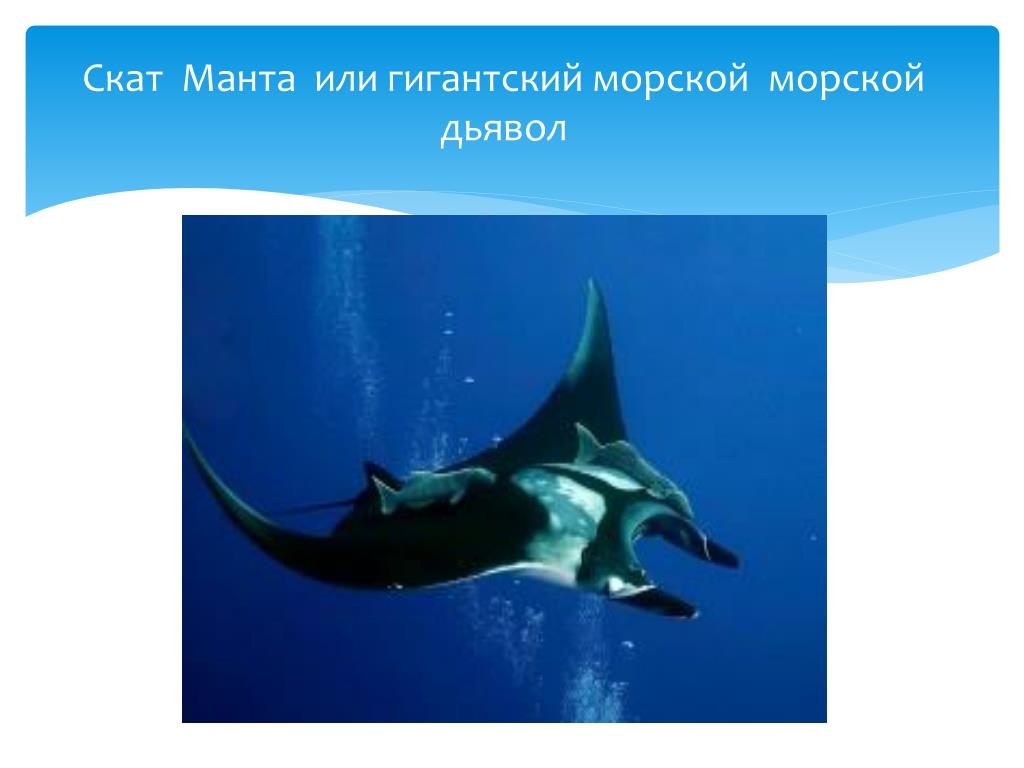 Скат Манта или гигантский морской морской дьявол